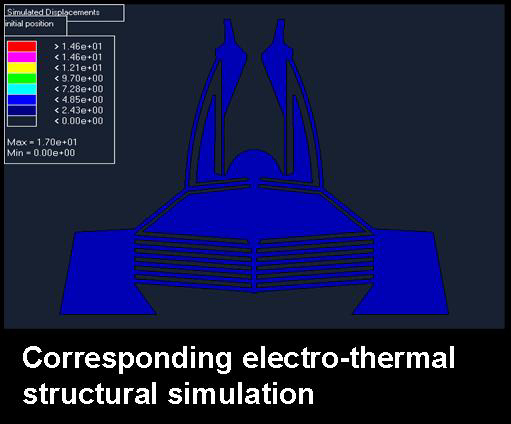 Simulated Displacements
initial position

> 1.46e+01
< 1.46e+01
< 1.21e+01
< 9.70e+00
< 7.28e+00
< 4.85e+00
< 2.43e+00
< 0.00e+00

Max = 1.70e+01
Min = 0.00e+00

Corresponding electro-thermal structural simulation